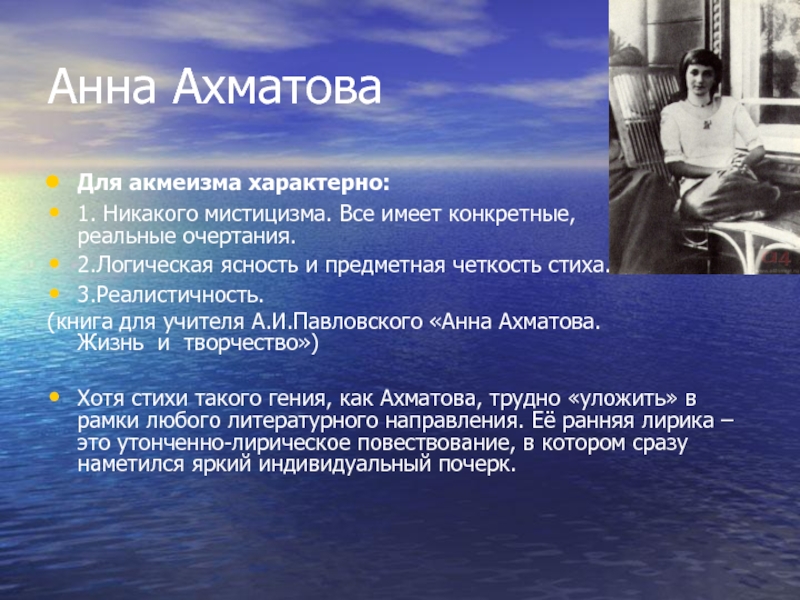 Анна Ахматова

Для акмеизма характерно:

1. Никакого мистицизма. Все имеет конкретные, реальные очертания.

2.Логическая ясность и предметная четкость стиха.

3.Реалистичность.

(книга для учителя А.И.Павловского «Анна Ахматова. Жизнь и творчество»)

Хотя стихи такого гения, как Ахматова, трудно «уложить» в рамки любого литературного направления. Её ранняя лирика – это утонченно-лирическое повествование, в котором сразу наметился яркий индивидуальный почерк.